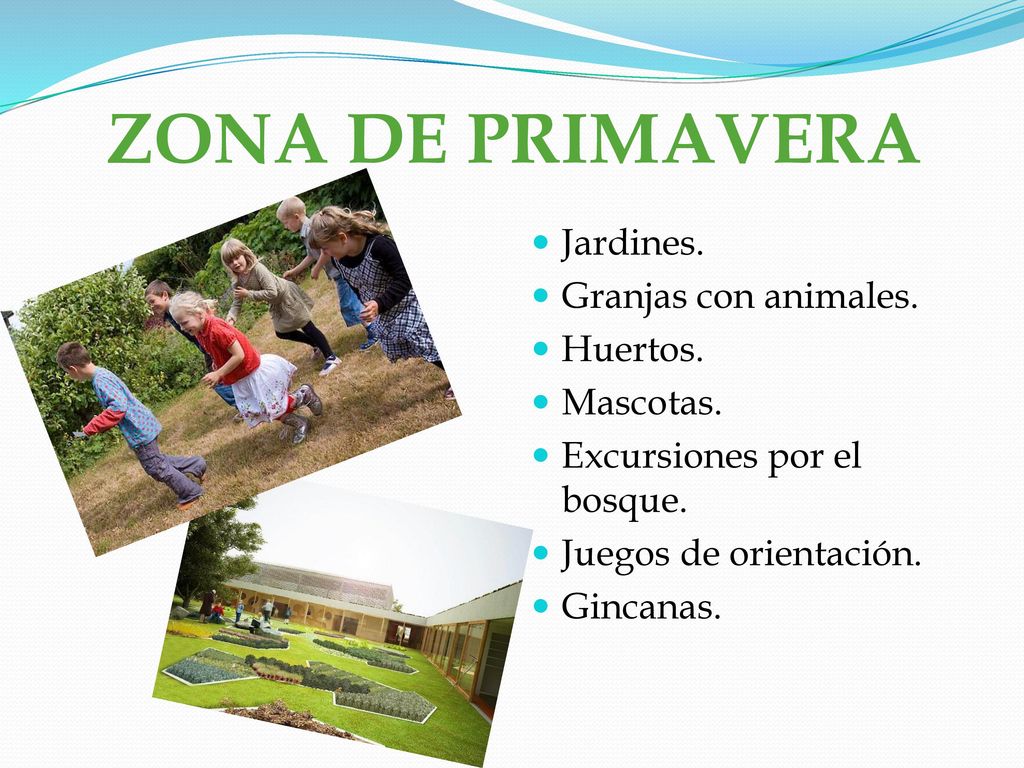 ZONA DE PRIMAVERA

- Jardines.
- Granjas con animales.
- Huertos.
- Mascotas.
- Excursiones por el bosque.
- Juegos de orientación.
- Gincanas.